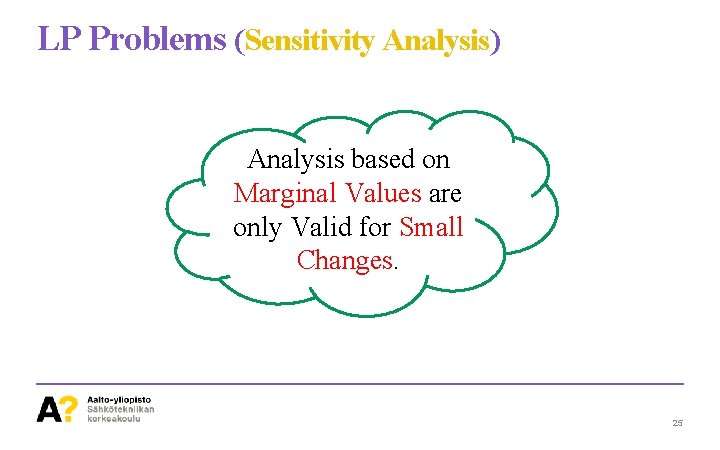 LP Problems (Sensitivity Analysis)

Analysis based on Marginal Values are only Valid for Small Changes.

A?
Aalto-yliopisto
Sähkötekniikan korkeakoulu

25